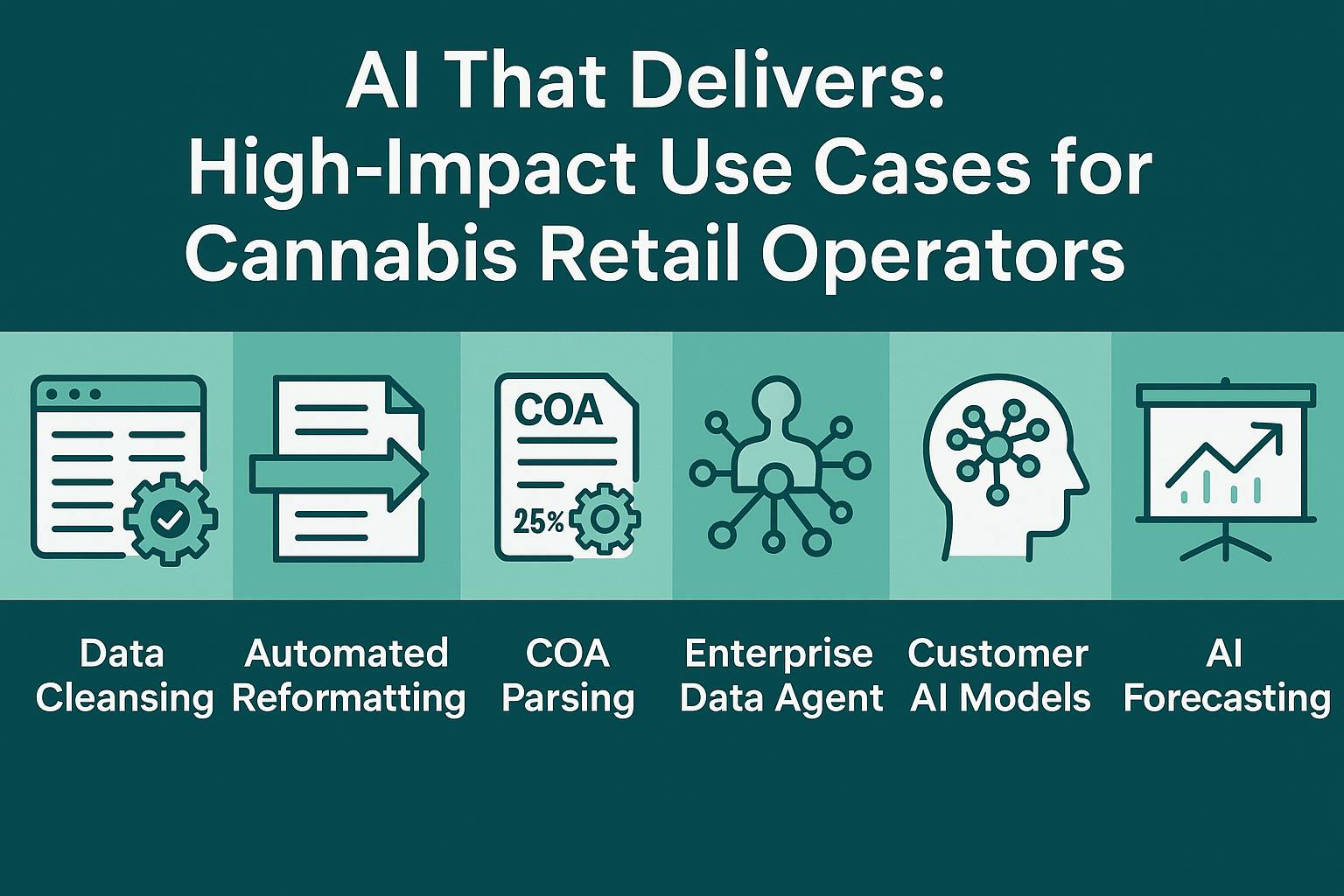 AI That Delivers: High-Impact Use Cases for Cannabis Retail Operators

COA

25%

Data Cleansing

Automated Reformatting

COA Parsing

Enterprise Data Agent

Customer AI Models

AI Forecasting